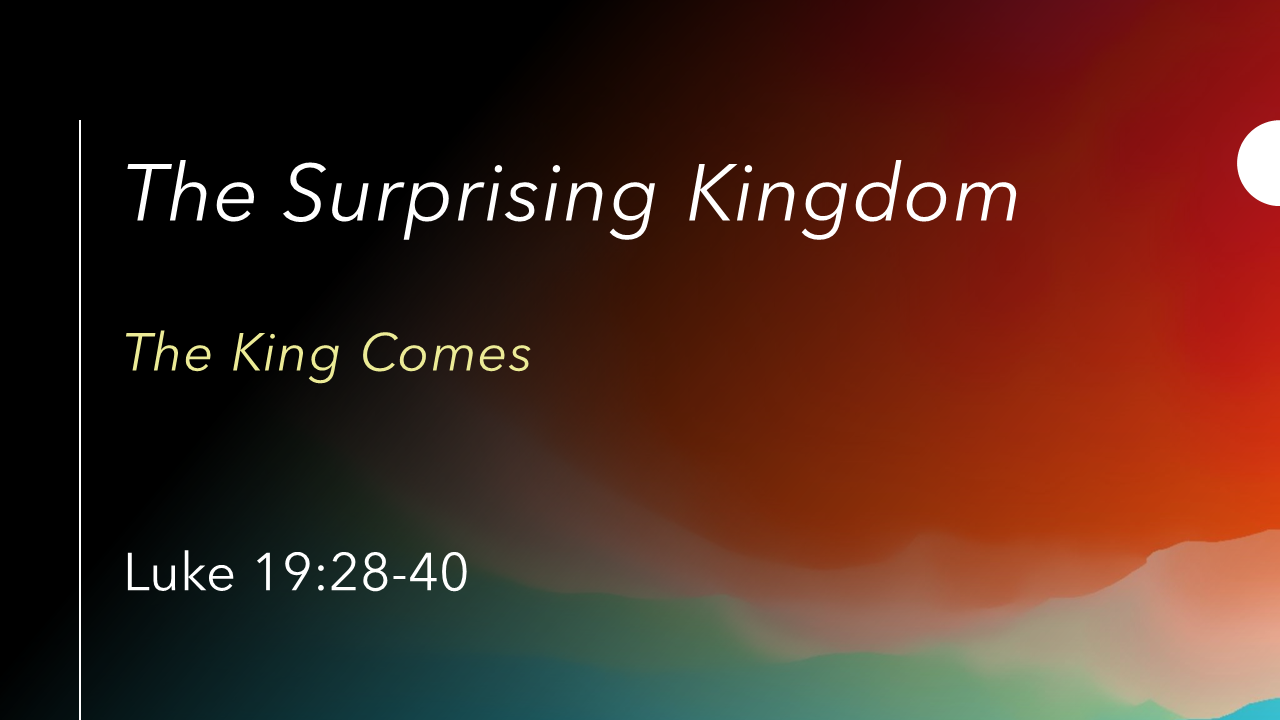 The Surprising Kingdom

The King Comes

Luke 19:28-40